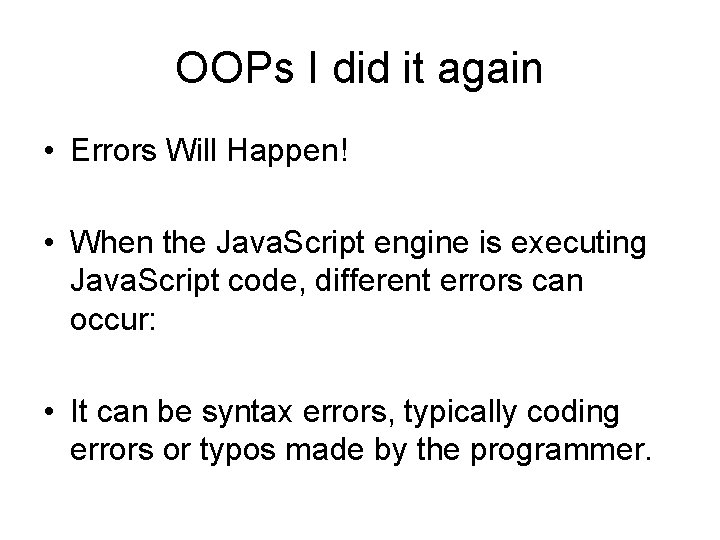 OOPs I did it again

• Errors Will Happen!

• When the JavaScript engine is executing JavaScript code, different errors can occur:

• It can be syntax errors, typically coding errors or typos made by the programmer.